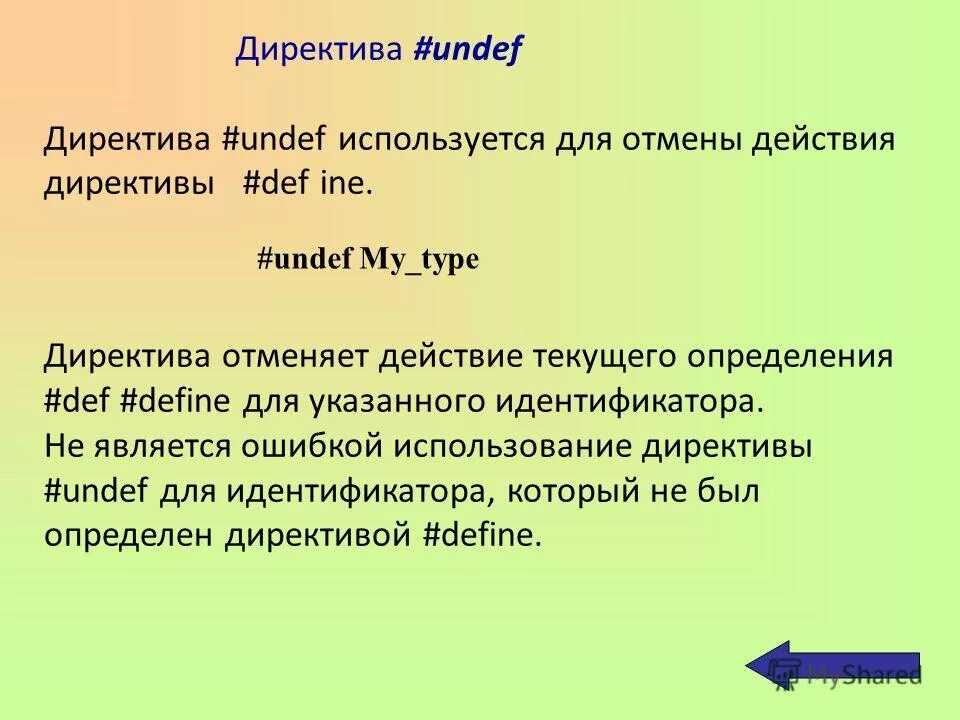 Директива #undef

Директива #undef используется для отмены действия директивы #def ine.

#undef My_type

Директива отменяет действие текущего определения #def #define для указанного идентификатора.
Не является ошибкой использование директивы #undef для идентификатора, который не был определен директивой #define.

MyShared